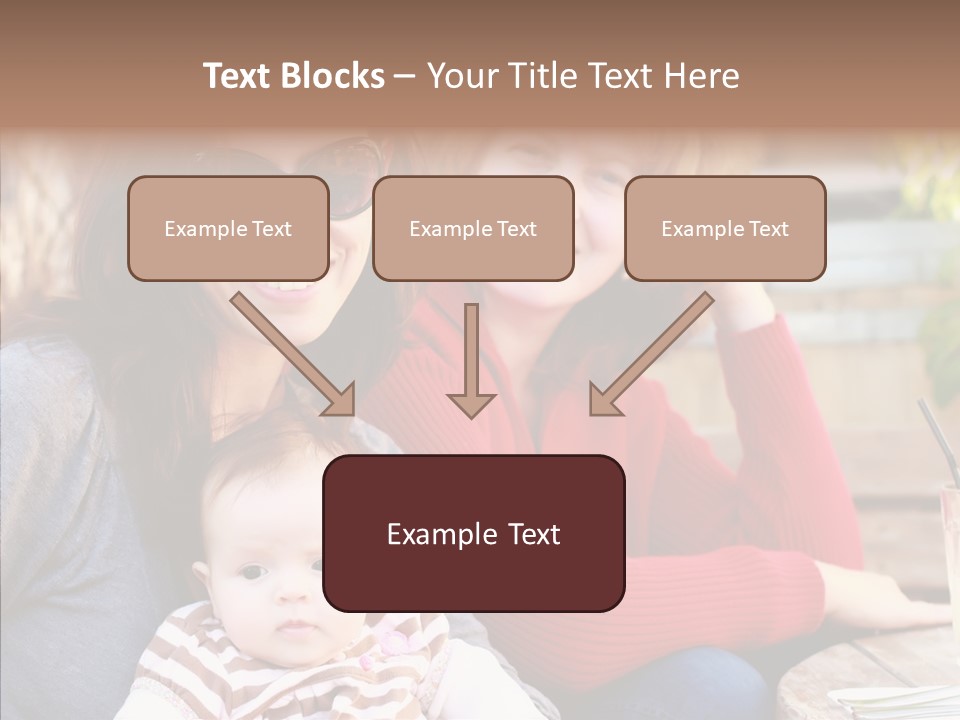 Text Blocks – Your Title Text Here

Example Text

Example Text

Example Text

Example Text